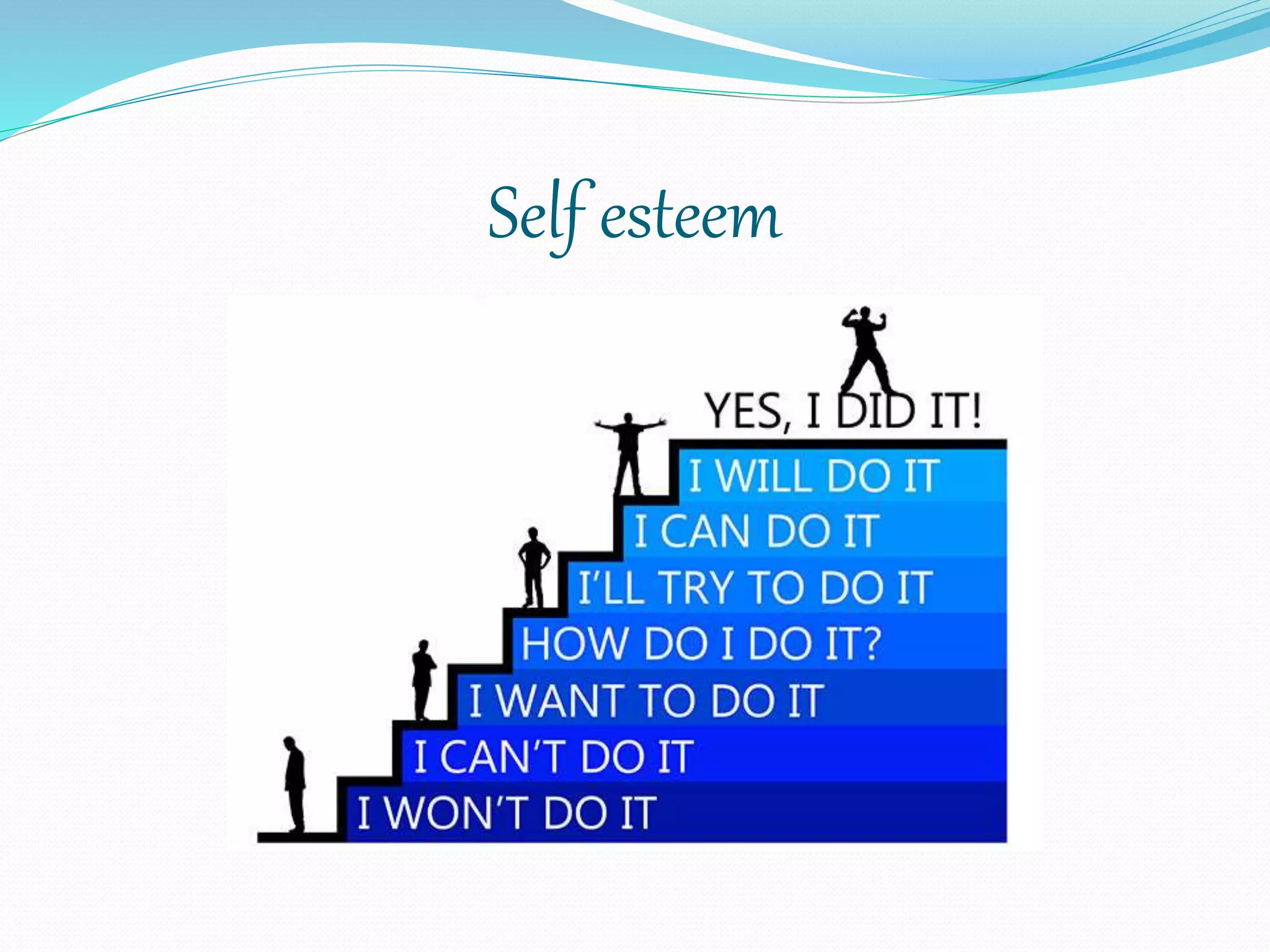 Self esteem

YES, I DID IT!

I WILL DO IT

I CAN DO IT

I'LL TRY TO DO IT

HOW DO I DO IT?

I WANT TO DO IT

I CAN'T DO IT

I WON'T DO IT